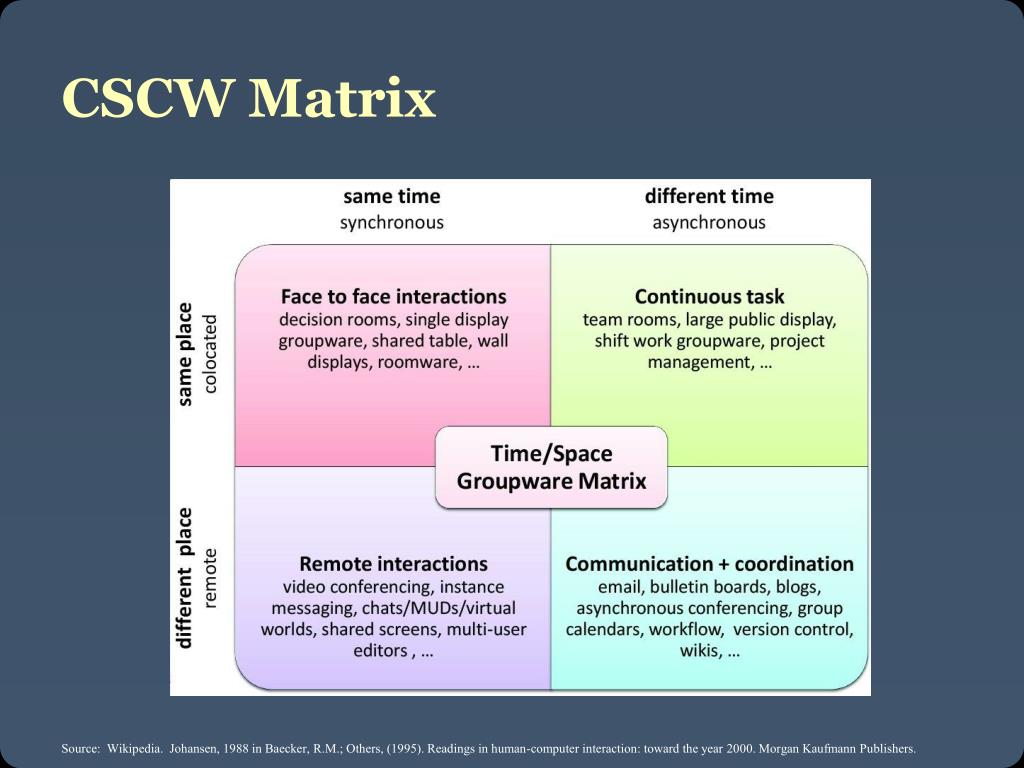 CSCW Matrix

same time
synchronous

different time
asynchronous

same place
colocated

different place
remote

Face to face interactions
decision rooms, single display groupware, shared table, wall displays, roomware, …

Continuous task
team rooms, large public display, shift work groupware, project management, …

Time/Space
Groupware Matrix

Remote interactions
video conferencing, instance messaging, chats/MUDs/virtual worlds, shared screens, multi-user editors , …

Communication + coordination
email, bulletin boards, blogs, asynchronous conferencing, group calendars, workflow, version control, wikis, …

Source: Wikipedia. Johansen, 1988 in Baecker, R.M.; Others, (1995). Readings in human-computer interaction: toward the year 2000. Morgan Kaufmann Publishers.